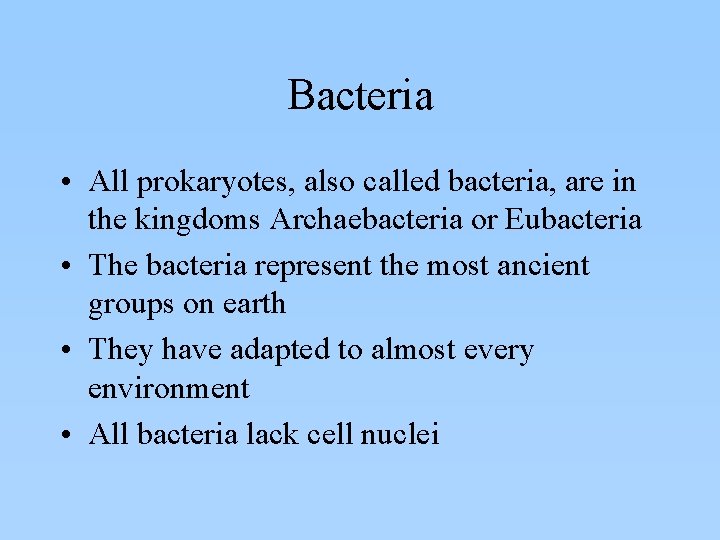 Bacteria

• All prokaryotes, also called bacteria, are in the kingdoms Archaebacteria or Eubacteria
• The bacteria represent the most ancient groups on earth
• They have adapted to almost every environment
• All bacteria lack cell nuclei